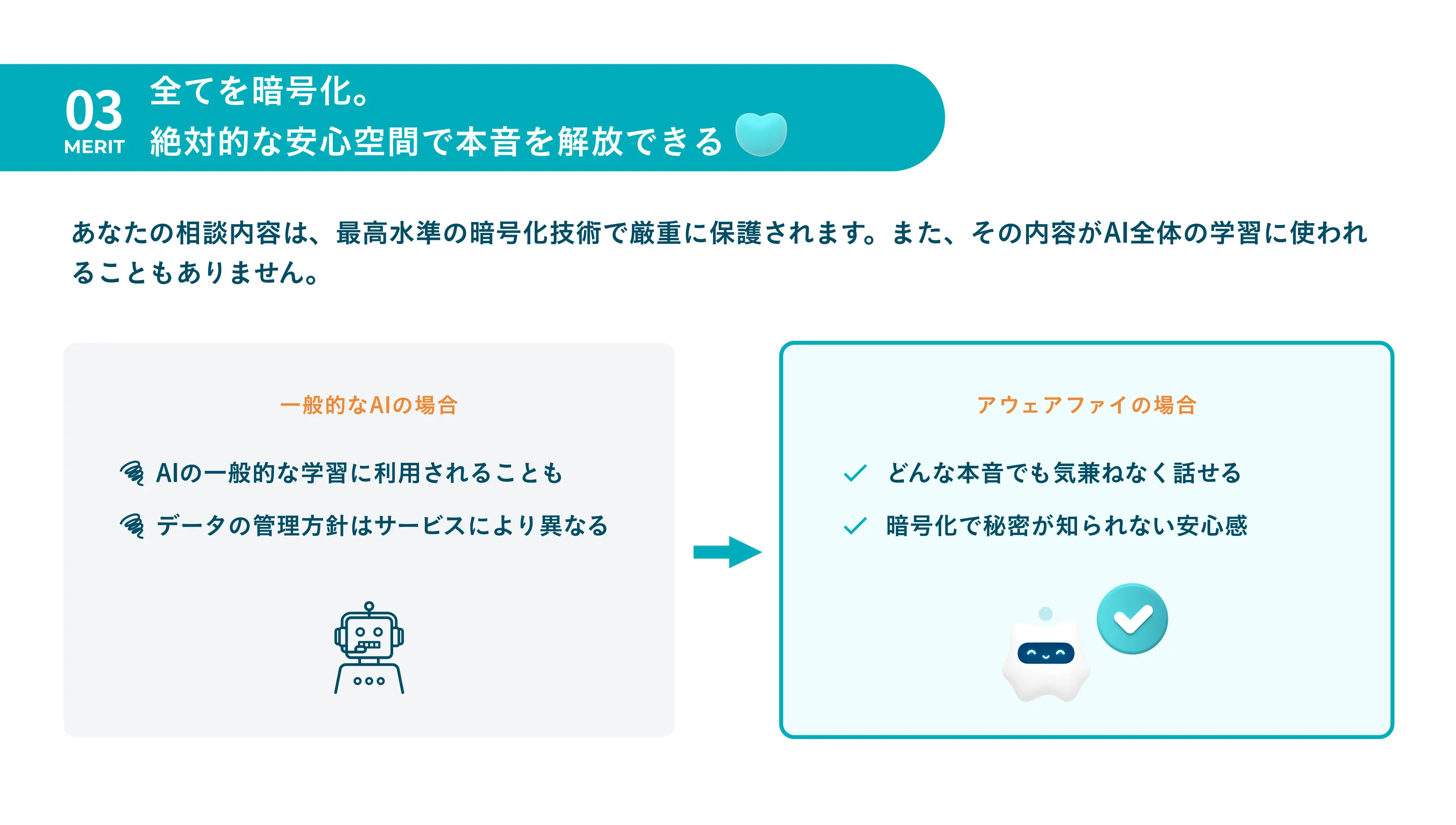 03
MERIT

全てを暗号化。
絶対的な安心空間で本音を解放できる

あなたの相談内容は、最高水準の暗号化技術で厳重に保護されます。また、その内容がAI全体の学習に使われることもありません。

一般的なAIの場合

AIの一般的な学習に利用されることも

データの管理方針はサービスにより異なる

アウェアファイの場合

どんな本音でも気兼ねなく話せる

暗号化で秘密が知られない安心感